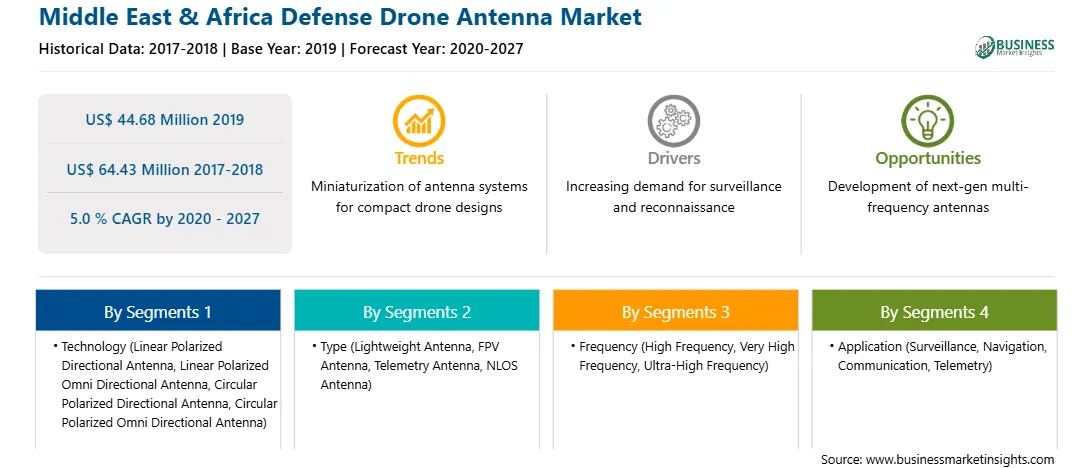 Middle East & Africa Defense Drone Antenna Market
Historical Data: 2017-2018 | Base Year: 2019 | Forecast Year: 2020-2027

BUSINESS
Market Insights

US$ 44.68 Million 2019

US$ 64.43 Million 2017-2018

5.0 % CAGR by 2020 - 2027

Trends
Miniaturization of antenna systems for compact drone designs

Drivers
Increasing demand for surveillance and reconnaissance

Opportunities
Development of next-gen multi-frequency antennas

By Segments 1
• Technology (Linear Polarized Directional Antenna, Linear Polarized Omni Directional Antenna, Circular Polarized Directional Antenna, Circular Polarized Omni Directional Antenna)

By Segments 2
• Type (Lightweight Antenna, FPV Antenna, Telemetry Antenna, NLOS Antenna)

By Segments 3
• Frequency (High Frequency, Very High Frequency, Ultra-High Frequency)

By Segments 4
• Application (Surveillance, Navigation, Communication, Telemetry)

Source: www.businessmarketinsights.com